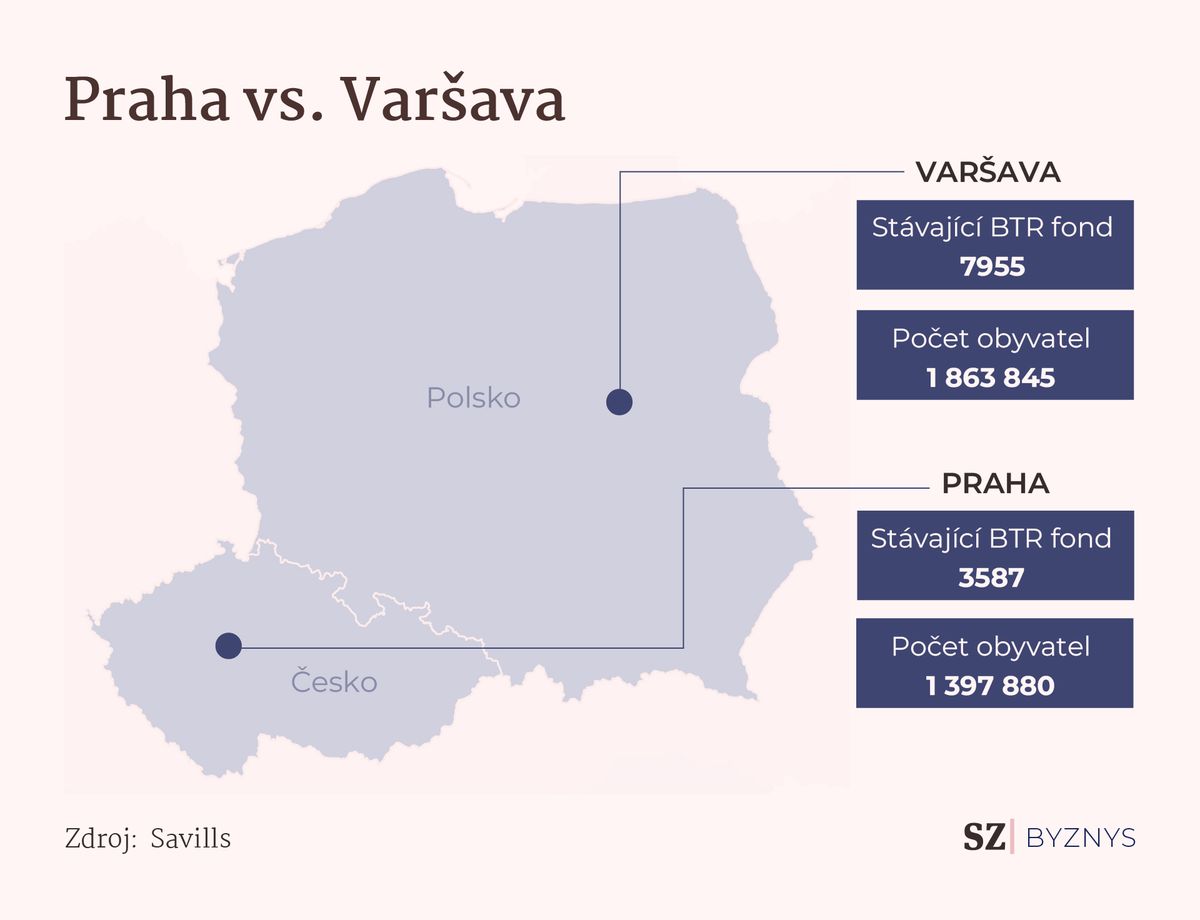 Praha vs. Varšava

Polsko

Česko

VARŠAVA

Stávající BTR fond
7955

Počet obyvatel
1 863 845

PRAHA

Stávající BTR fond
3587

Počet obyvatel
1 397 880

Zdroj: Savills

SZ | BYZNYS